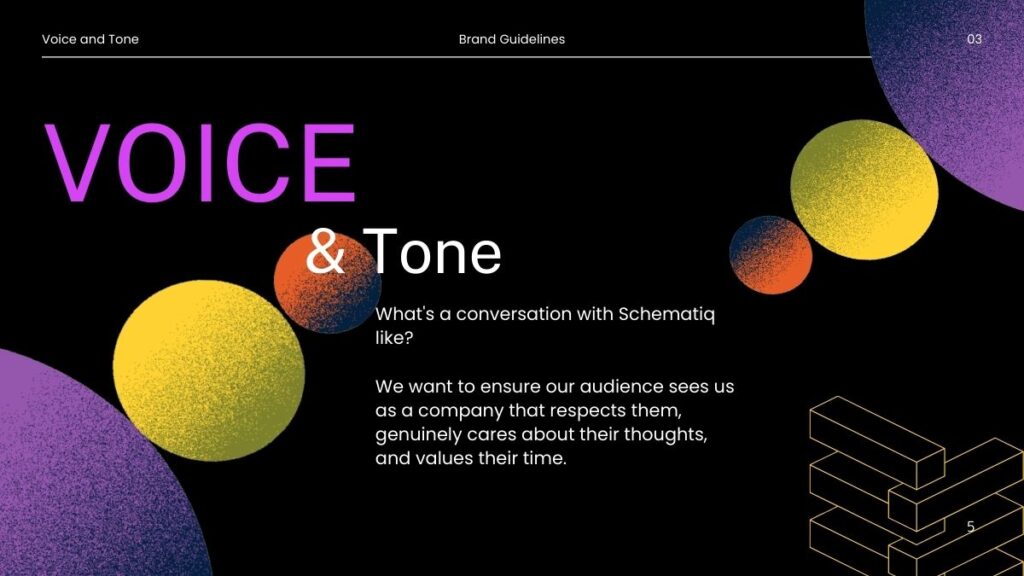 Voice and Tone

Brand Guidelines

03

VOICE

& Tone

What's a conversation with Schematiq like?

We want to ensure our audience sees us as a company that respects them, genuinely cares about their thoughts, and values their time.

5